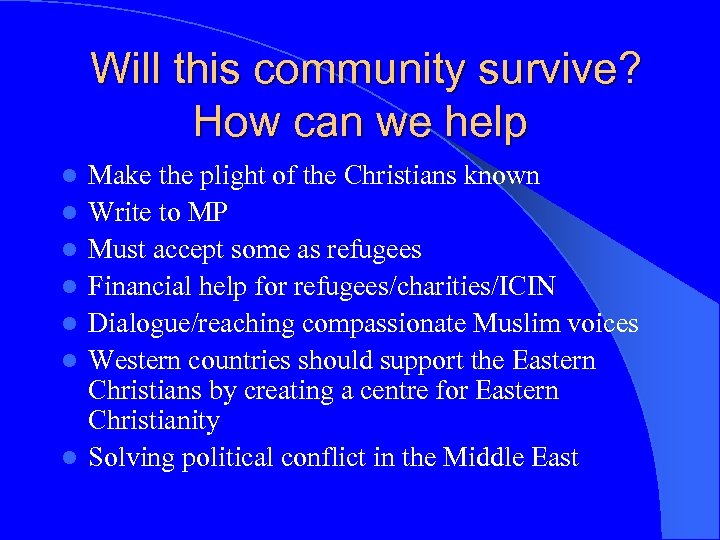 Will this community survive? How can we help

- Make the plight of the Christians known
- Write to MP
- Must accept some as refugees
- Financial help for refugees/charities/ICIN
- Dialogue/reaching compassionate Muslim voices
- Western countries should support the Eastern Christians by creating a centre for Eastern Christianity
- Solving political conflict in the Middle East